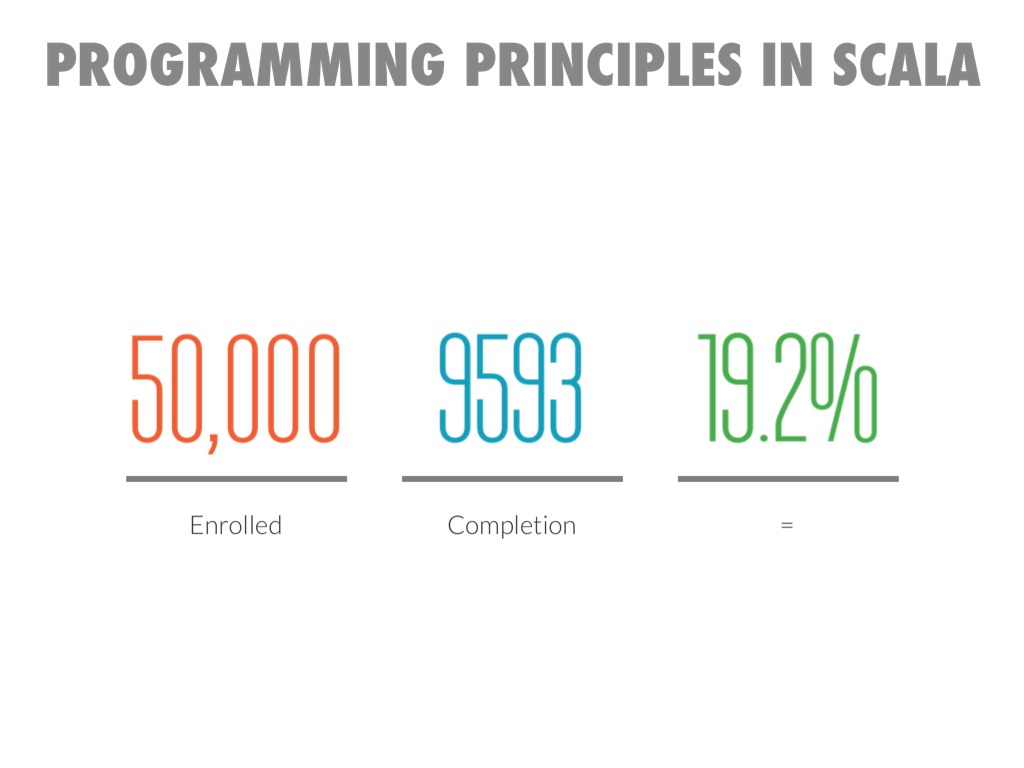 PROGRAMMING PRINCIPLES IN SCALA

50,000
Enrolled

9593
Completion

19.2%
=